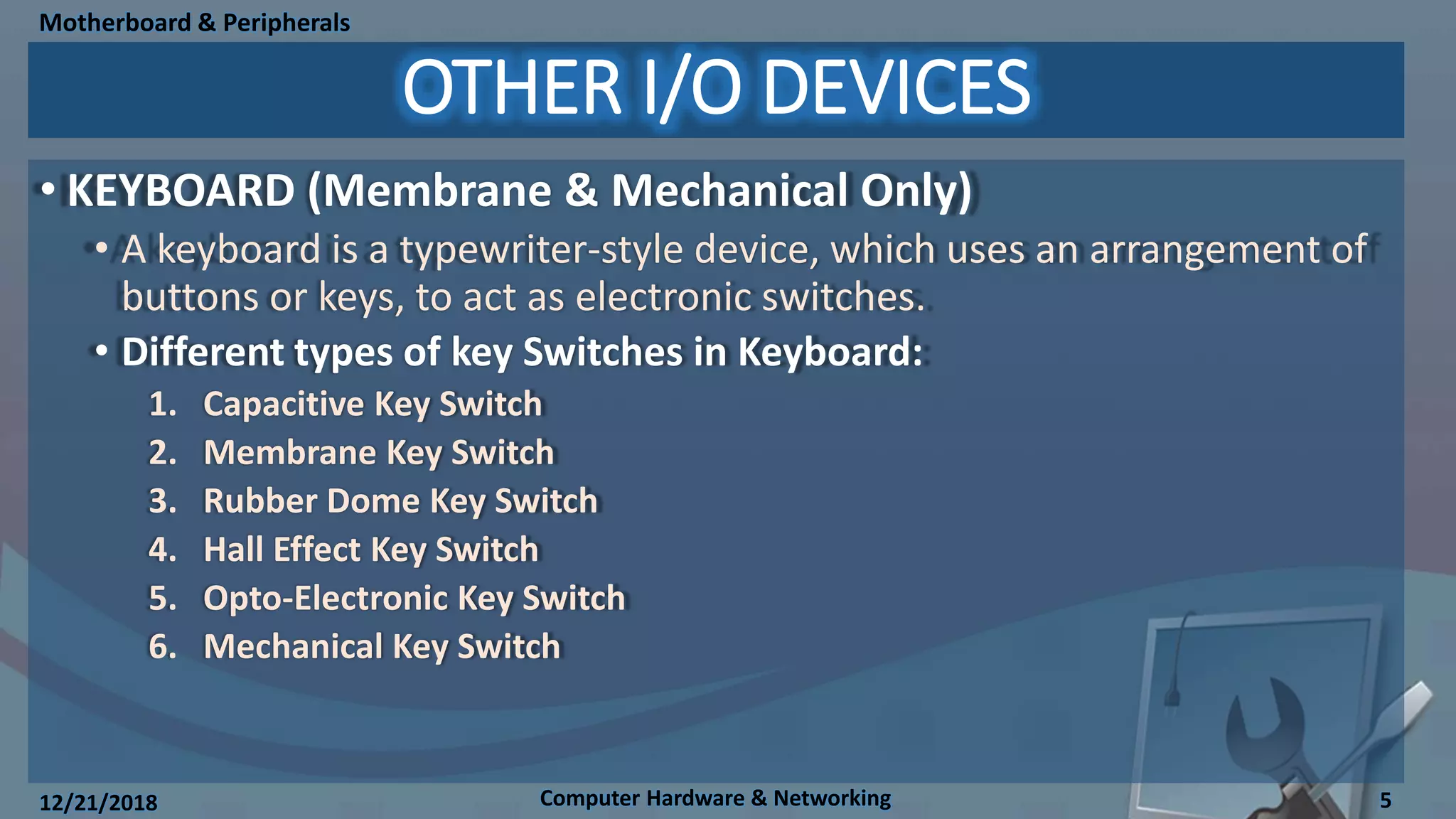 Motherboard & Peripherals

OTHER I/O DEVICES

• KEYBOARD (Membrane & Mechanical Only)

• A keyboard is a typewriter-style device, which uses an arrangement of buttons or keys, to act as electronic switches.

• Different types of key Switches in Keyboard:

1. Capacitive Key Switch
2. Membrane Key Switch
3. Rubber Dome Key Switch
4. Hall Effect Key Switch
5. Opto-Electronic Key Switch
6. Mechanical Key Switch

12/21/2018 Computer Hardware & Networking 5